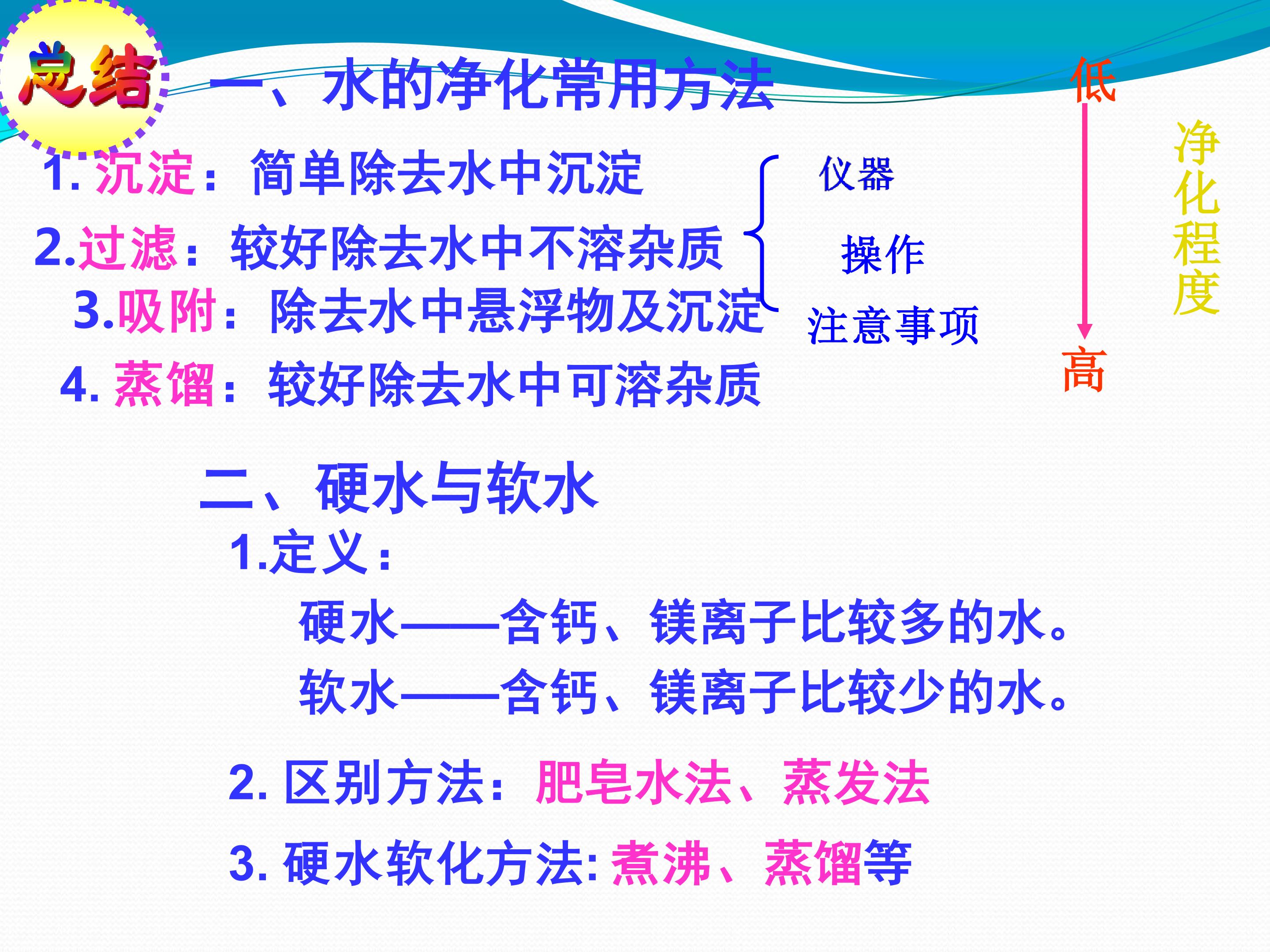 总结

一、水的净化常用方法

1. 沉淀：简单除去水中沉淀

2.过滤：较好除去水中不溶杂质

3.吸附：除去水中悬浮物及沉淀

4. 蒸馏：较好除去水中可溶杂质

仪器

操作

注意事项

低

高

净化程度

二、硬水与软水

1.定义：

硬水——含钙、镁离子比较多的水。

软水——含钙、镁离子比较少的水。

2. 区别方法：肥皂水法、蒸发法

3. 硬水软化方法: 煮沸、蒸馏等